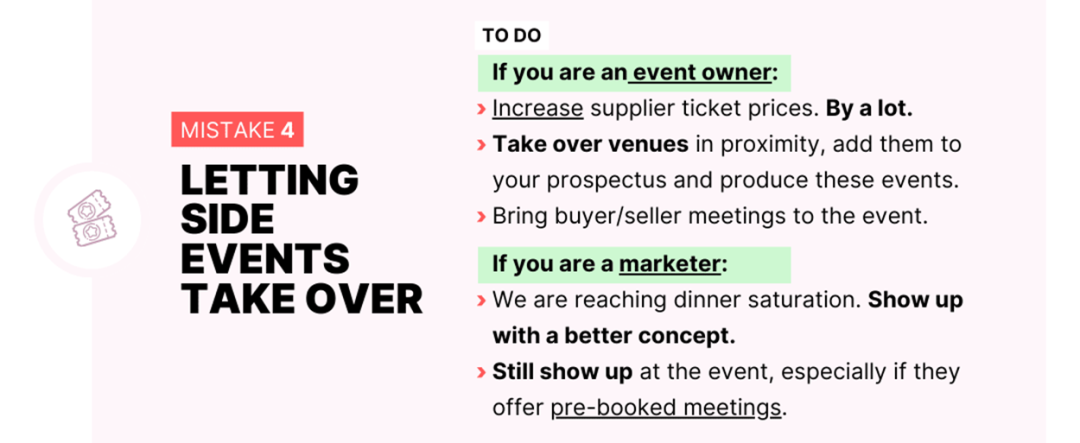 MISTAKE 4

LETTING SIDE EVENTS TAKE OVER

TO DO

If you are an event owner:

› Increase supplier ticket prices. By a lot.

› Take over venues in proximity, add them to your prospectus and produce these events.

› Bring buyer/seller meetings to the event.

If you are a marketer:

› We are reaching dinner saturation. Show up with a better concept.

› Still show up at the event, especially if they offer pre-booked meetings.